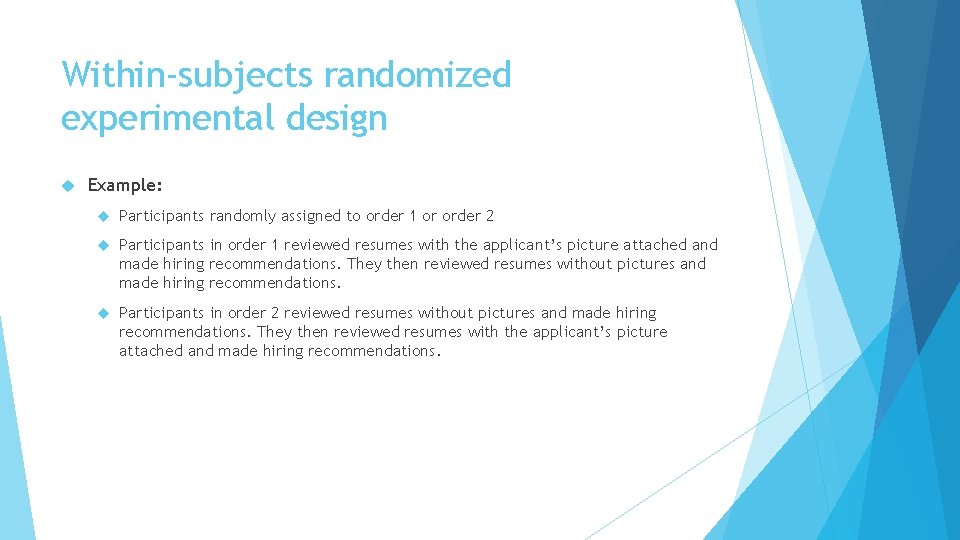 Within-subjects randomized experimental design

Example:

Participants randomly assigned to order 1 or order 2

Participants in order 1 reviewed resumes with the applicant's picture attached and made hiring recommendations. They then reviewed resumes without pictures and made hiring recommendations.

Participants in order 2 reviewed resumes without pictures and made hiring recommendations. They then reviewed resumes with the applicant's picture attached and made hiring recommendations.